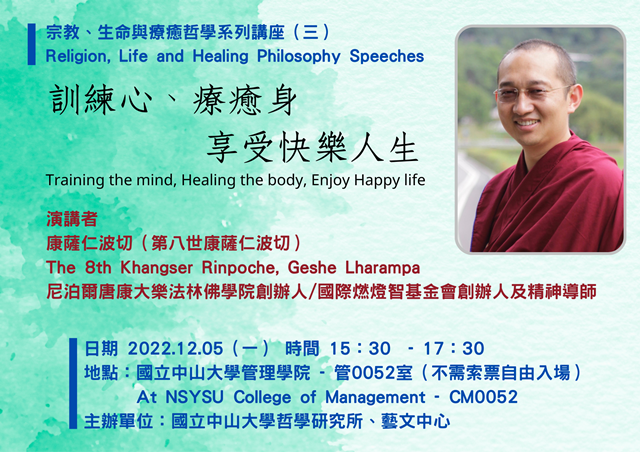 宗教、生命與療癒哲學系列講座（三）
Religion, Life and Healing Philosophy Speeches

訓練心、療癒身
享受快樂人生

Training the mind, Healing the body, Enjoy Happy life

演講者
康薩仁波切（第八世康薩仁波切）
The 8th Khangser Rinpoche, Geshe Lharampa
尼泊爾唐康大樂法林佛學院創辦人/國際燃燈智基金會創辦人及精神導師

日期 2022.12.05（一） 時間 15：30 - 17：30
地點：國立中山大學管理學院 - 管0052室（不需索票自由入場）
At NSYSU College of Management - CM0052
主辦單位：國立中山大學哲學研究所、藝文中心